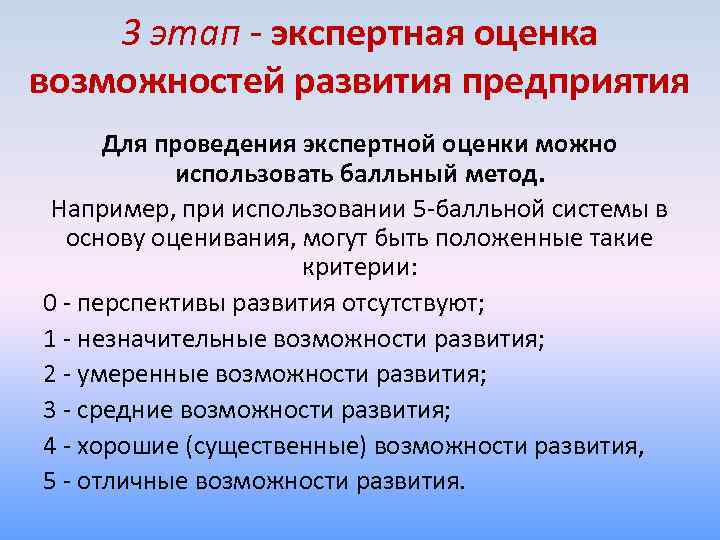 3 этап - экспертная оценка возможностей развития предприятия

Для проведения экспертной оценки можно использовать балльный метод.

Например, при использовании 5-балльной системы в основу оценивания, могут быть положенные такие критерии:

0 - перспективы развития отсутствуют;

1 - незначительные возможности развития;

2 - умеренные возможности развития;

3 - средние возможности развития;

4 - хорошие (существенные) возможности развития,

5 - отличные возможности развития.